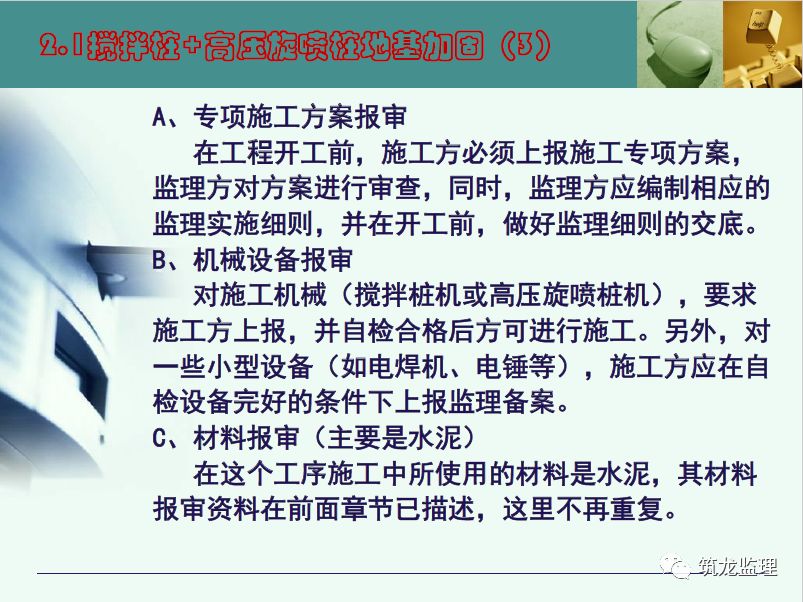 2.1搅拌桩+高压旋喷桩地基加固（3）

A、专项施工方案报审

在工程开工前，施工方必须上报施工专项方案，监理方对方案进行审查，同时，监理方应编制相应的监理实施细则，并在开工前，做好监理细则的交底。

B、机械设备报审

对施工机械（搅拌桩机或高压旋喷桩机），要求施工方上报，并自检合格后方可进行施工。另外，对一些小型设备（如电焊机、电锤等），施工方应在自检设备完好的条件下上报监理备案。

C、材料报审（主要是水泥）

在这个工序施工中所使用的材料是水泥，其材料报审资料在前面章节已描述，这里不再重复。

筑龙监理